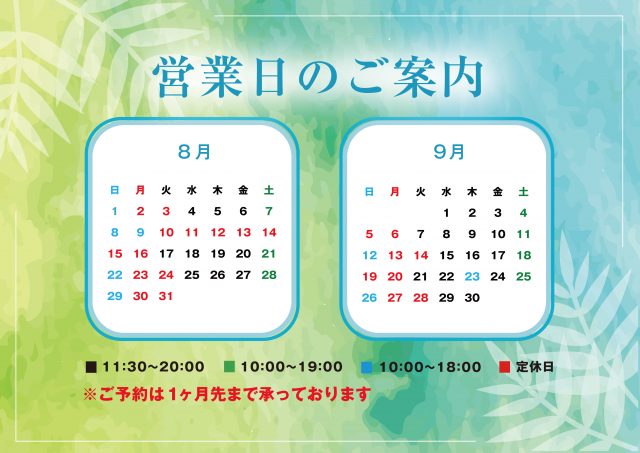 営業日のご案内

8月

| 日 | 月 | 火 | 水 | 木 | 金 | 土 |
|---|---|---|---|---|---|---|
| 1 | 2 | 3 | 4 | 5 | 6 | 7 |
| 8 | 9 | 10 | 11 | 12 | 13 | 14 |
| 15 | 16 | 17 | 18 | 19 | 20 | 21 |
| 22 | 23 | 24 | 25 | 26 | 27 | 28 |
| 29 | 30 | 31 | | | | |

9月

| 日 | 月 | 火 | 水 | 木 | 金 | 土 |
|---|---|---|---|---|---|---|
| | | | 1 | 2 | 3 | 4 |
| 5 | 6 | 7 | 8 | 9 | 10 | 11 |
| 12 | 13 | 14 | 15 | 16 | 17 | 18 |
| 19 | 20 | 21 | 22 | 23 | 24 | 25 |
| 26 | 27 | 28 | 29 | 30 | | |

■ 11:30~20:00 ■ 10:00~19:00 ■ 10:00~18:00 ■ 定休日

※ご予約は1ヶ月先まで承っております